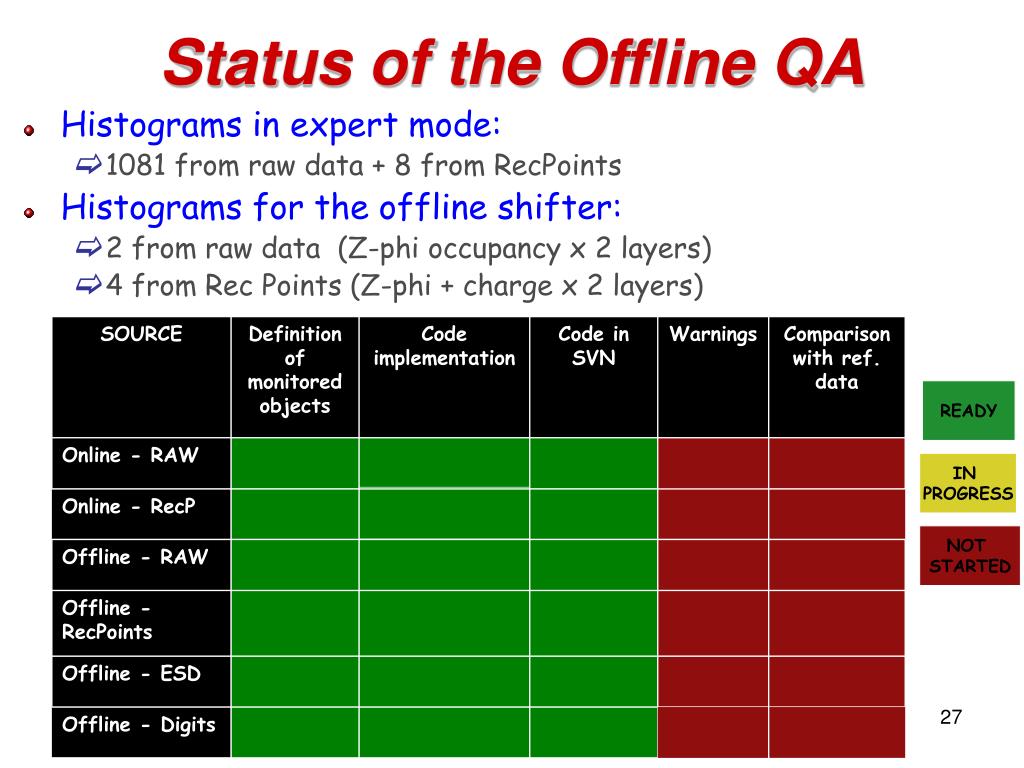 Status of the Offline QA

Histograms in expert mode:

⇨1081 from raw data + 8 from RecPoints

Histograms for the offline shifter:

⇨2 from raw data (Z-phi occupancy x 2 layers)

⇨4 from Rec Points (Z-phi + charge x 2 layers)

| SOURCE | Definition of monitored objects | Code implementation | Code in SVN | Warnings | Comparison with ref. data |
|---|---|---|---|---|---|
| Online - RAW | | | | | |
| Online - RecP | | | | | |
| Offline - RAW | | | | | |
| Offline - RecPoints | | | | | |
| Offline - ESD | | | | | |
| Offline - Digits | | | | | |

READY

IN PROGRESS

NOT STARTED

27